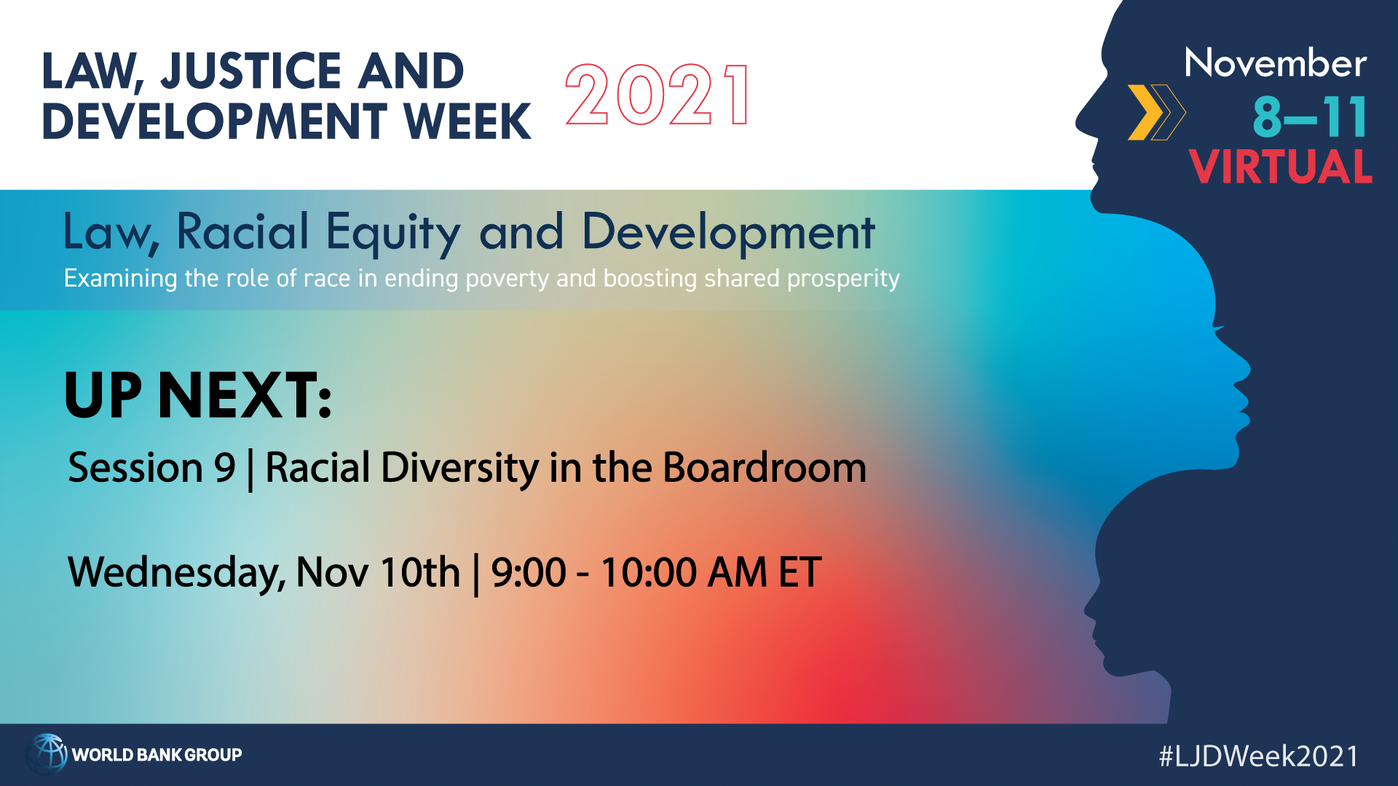 LAW, JUSTICE AND DEVELOPMENT WEEK 2021

November
8–11
VIRTUAL

Law, Racial Equity and Development
Examining the role of race in ending poverty and boosting shared prosperity

UP NEXT:
Session 9 | Racial Diversity in the Boardroom

Wednesday, Nov 10th | 9:00 - 10:00 AM ET

WORLD BANK GROUP

#LJDWeek2021